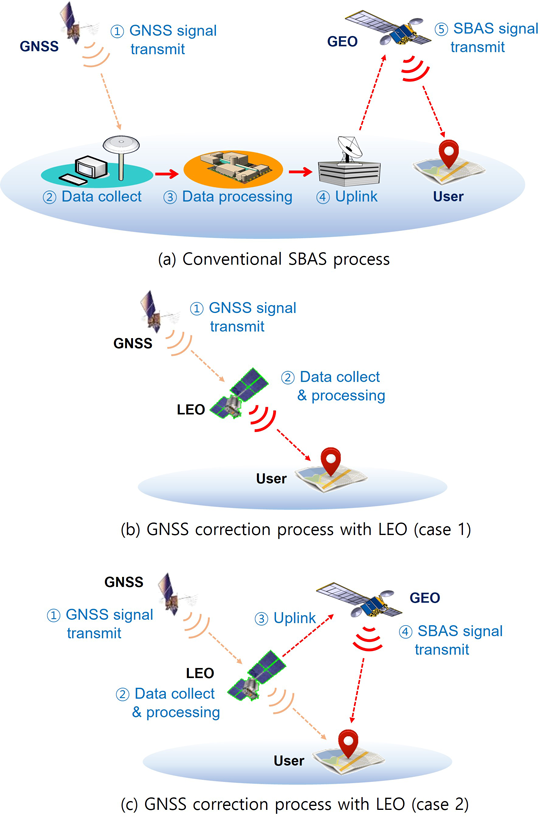 GNSS
① GNSS signal transmit
GEO
⑤ SBAS signal transmit
② Data collect
③ Data processing
④ Uplink
User

(a) Conventional SBAS process

① GNSS signal transmit
GNSS
② Data collect & processing
LEO
User

(b) GNSS correction process with LEO (case 1)

GNSS
① GNSS signal transmit
③ Uplink
GEO
④ SBAS signal transmit
LEO
② Data collect & processing
User

(c) GNSS correction process with LEO (case 2)